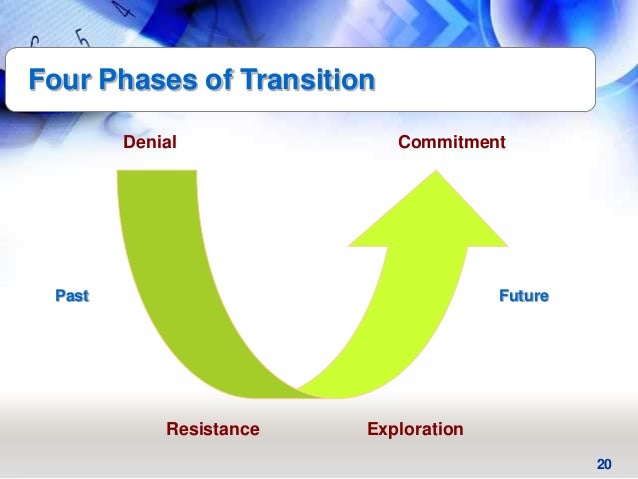 Four Phases of Transition

Denial

Commitment

Past

Future

Resistance

Exploration

20